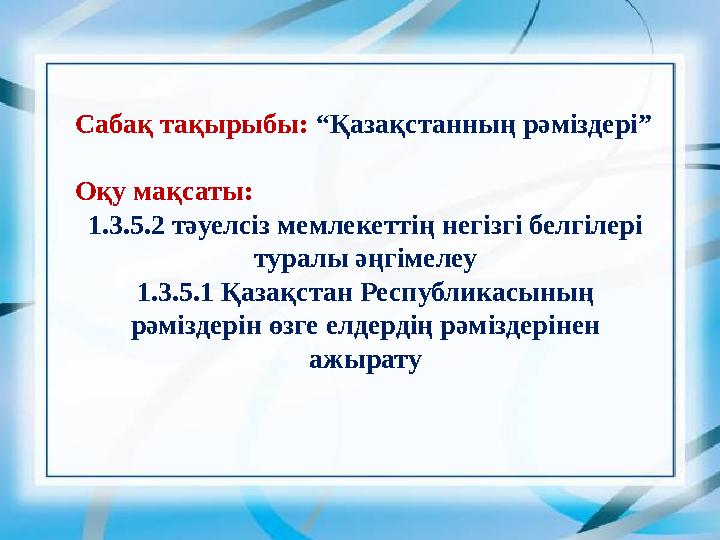 Сабақ тақырыбы: “Қазақстанның рәміздері”

Оқу мақсаты:
1.3.5.2 тәуелсіз мемлекеттің негізгі белгілері туралы әңгімелеу
1.3.5.1 Қазақстан Республикасының рәміздерін өзге елдердің рәміздерінен ажырату